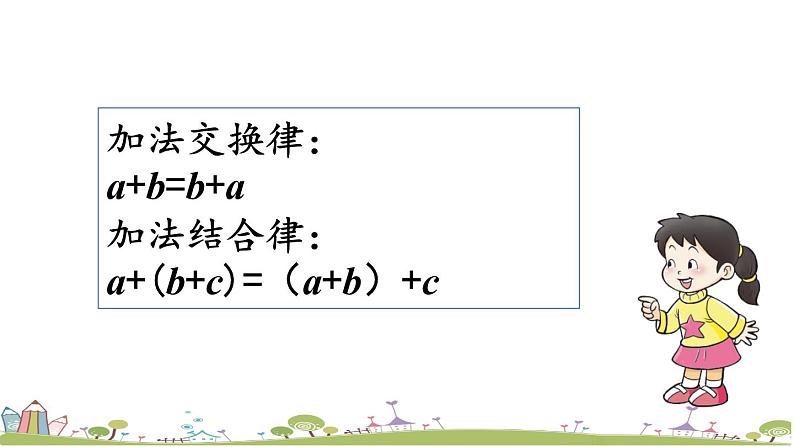 加法交换律:
$a+b=b+a$
加法结合律:
$a+(b+c)=(a+b)+c$